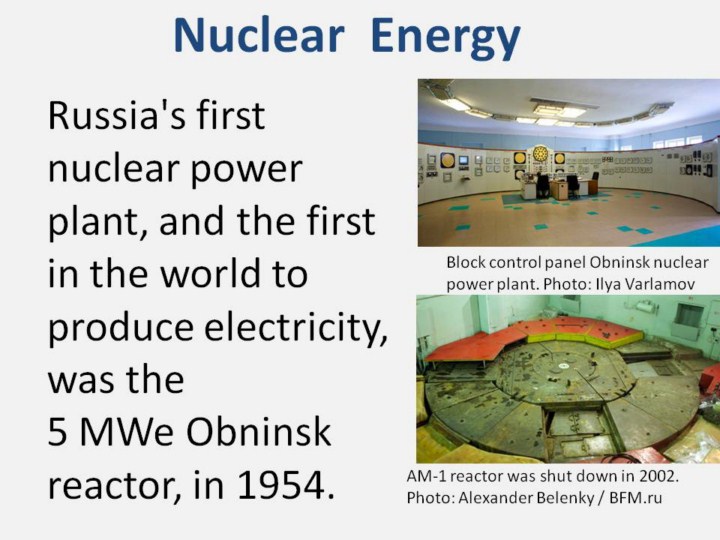 Nuclear Energy

Russia's first nuclear power plant, and the first in the world to produce electricity, was the 5 MWe Obninsk reactor, in 1954.

Block control panel Obninsk nuclear power plant. Photo: Ilya Varlamov

AM-1 reactor was shut down in 2002. Photo: Alexander Belenky / BFM.ru